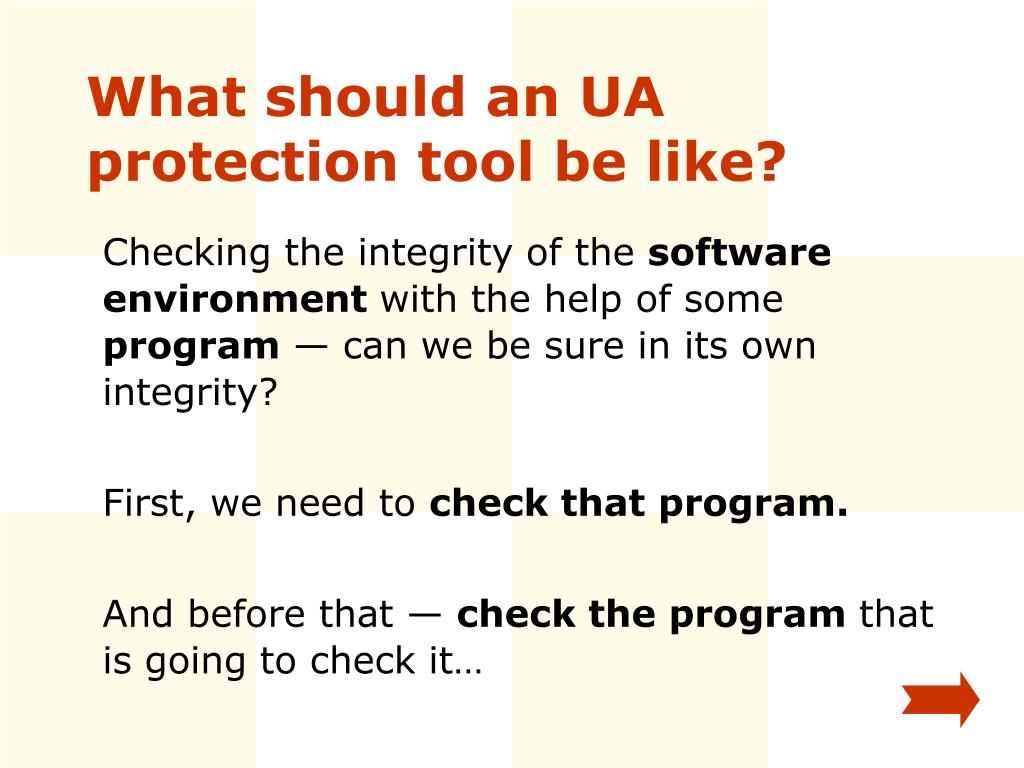 What should an UA protection tool be like?

Checking the integrity of the software environment with the help of some program — can we be sure in its own integrity?

First, we need to check that program.

And before that — check the program that is going to check it…